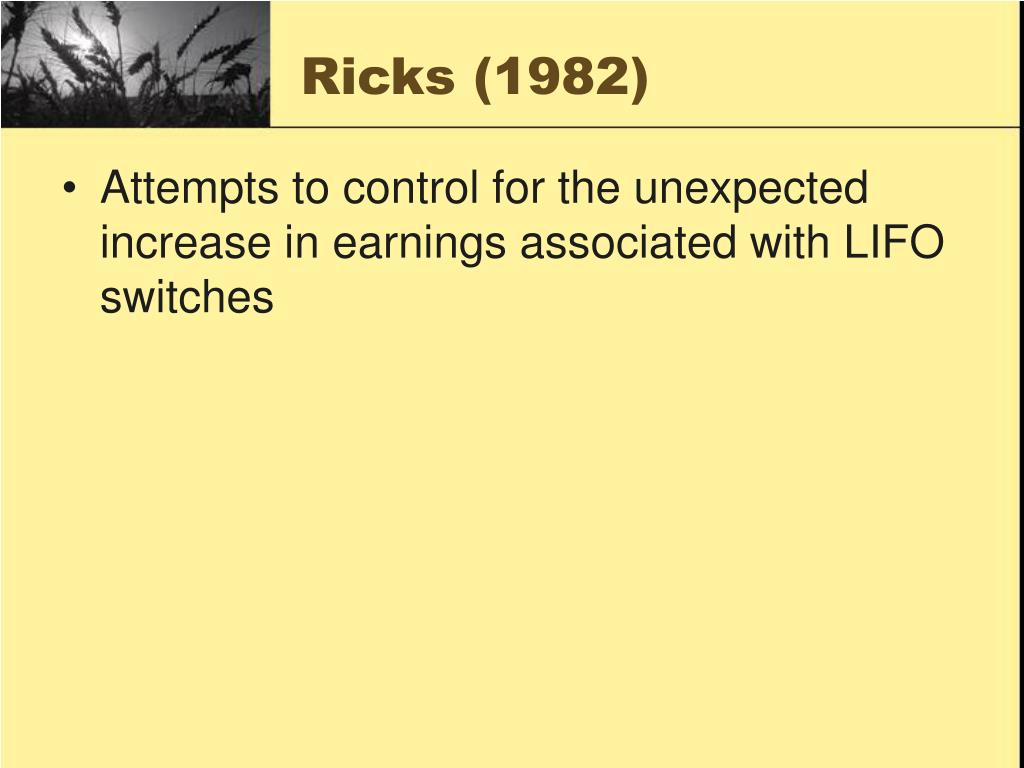 Ricks (1982)

• Attempts to control for the unexpected increase in earnings associated with LIFO switches